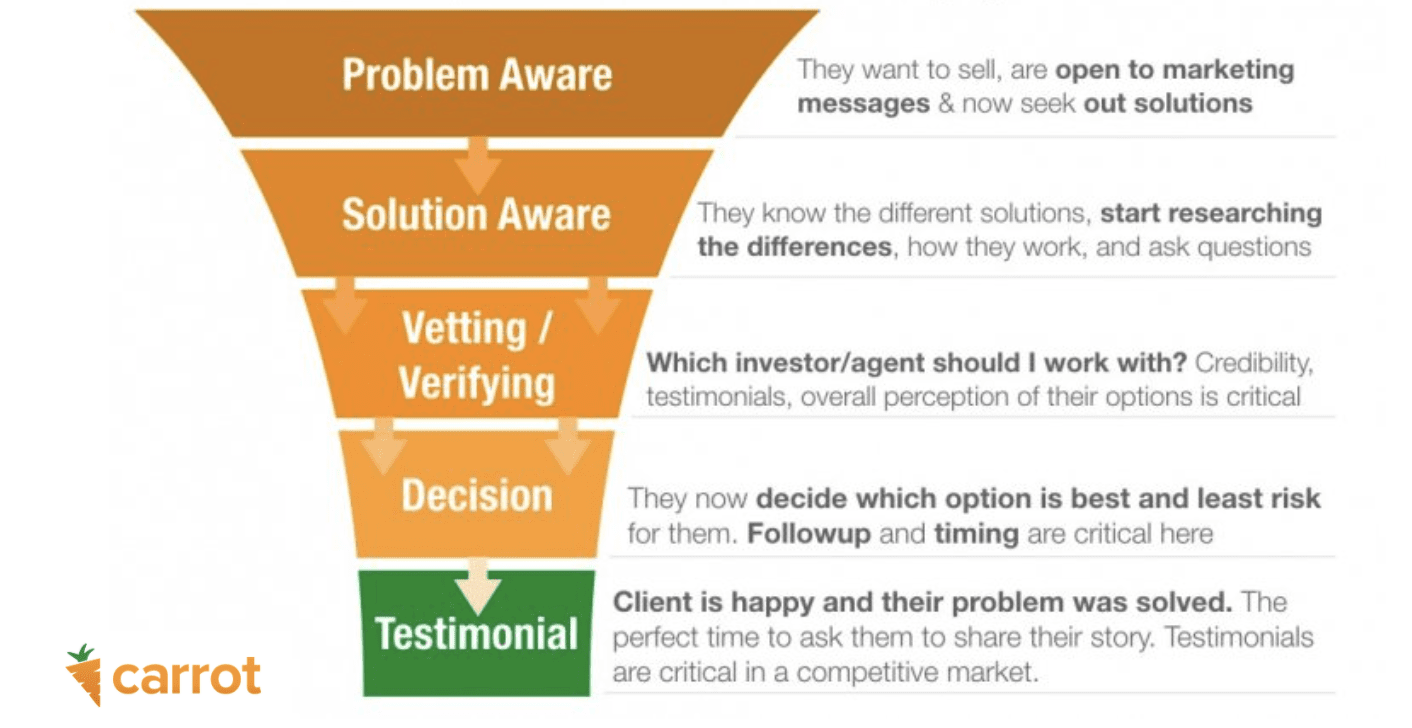 Problem Aware

They want to sell, are open to marketing messages & now seek out solutions

Solution Aware

They know the different solutions, start researching the differences, how they work, and ask questions

Vetting / Verifying

Which investor/agent should I work with? Credibility, testimonials, overall perception of their options is critical

Decision

They now decide which option is best and least risk for them. Followup and timing are critical here

Testimonial

Client is happy and their problem was solved. The perfect time to ask them to share their story. Testimonials are critical in a competitive market.

carrot